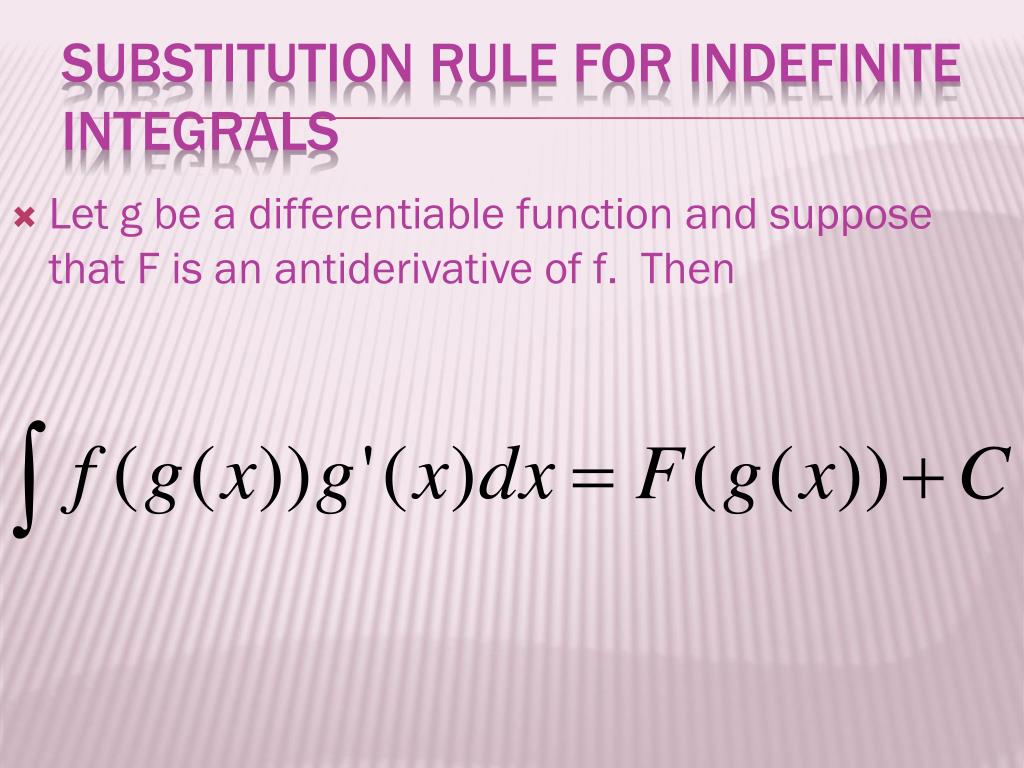 SUBSTITUTION RULE FOR INDEFINITE INTEGRALS

Let g be a differentiable function and suppose that F is an antiderivative of f. Then

$\int f(g(x))g'(x)dx = F(g(x)) + C$